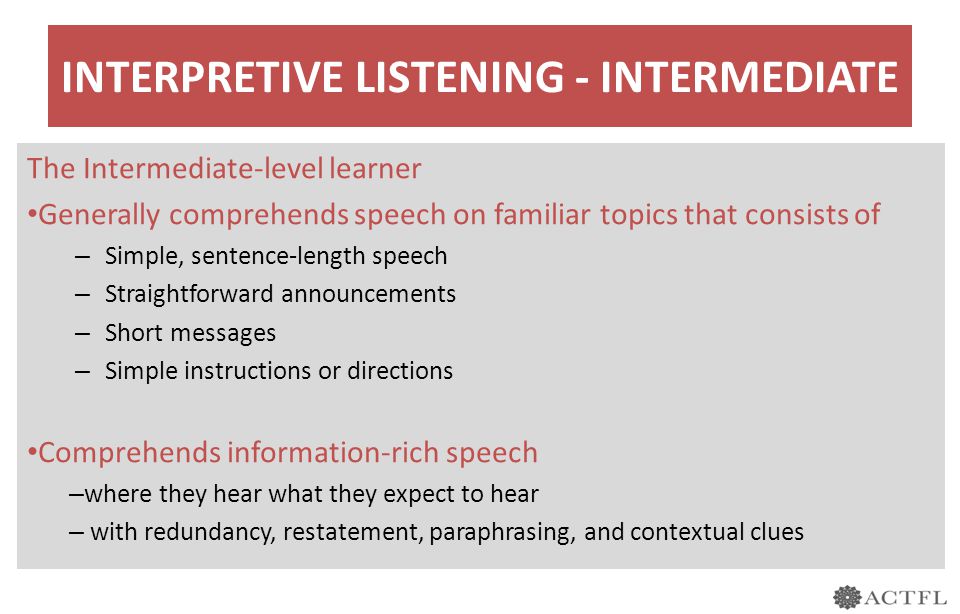 INTERPRETIVE LISTENING - INTERMEDIATE

The Intermediate-level learner

•Generally comprehends speech on familiar topics that consists of

– Simple, sentence-length speech

– Straightforward announcements

– Short messages

– Simple instructions or directions

•Comprehends information-rich speech

–where they hear what they expect to hear

– with redundancy, restatement, paraphrasing, and contextual clues

ACTFL